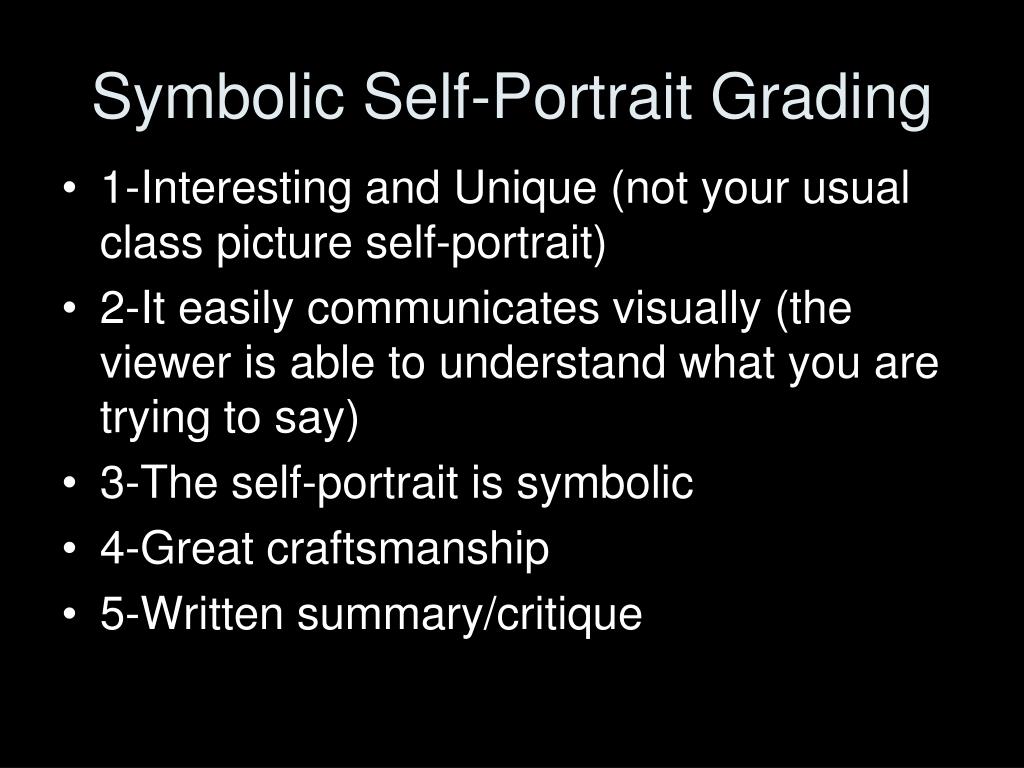 Symbolic Self-Portrait Grading

• 1-Interesting and Unique (not your usual class picture self-portrait)
• 2-It easily communicates visually (the viewer is able to understand what you are trying to say)
• 3-The self-portrait is symbolic
• 4-Great craftsmanship
• 5-Written summary/critique